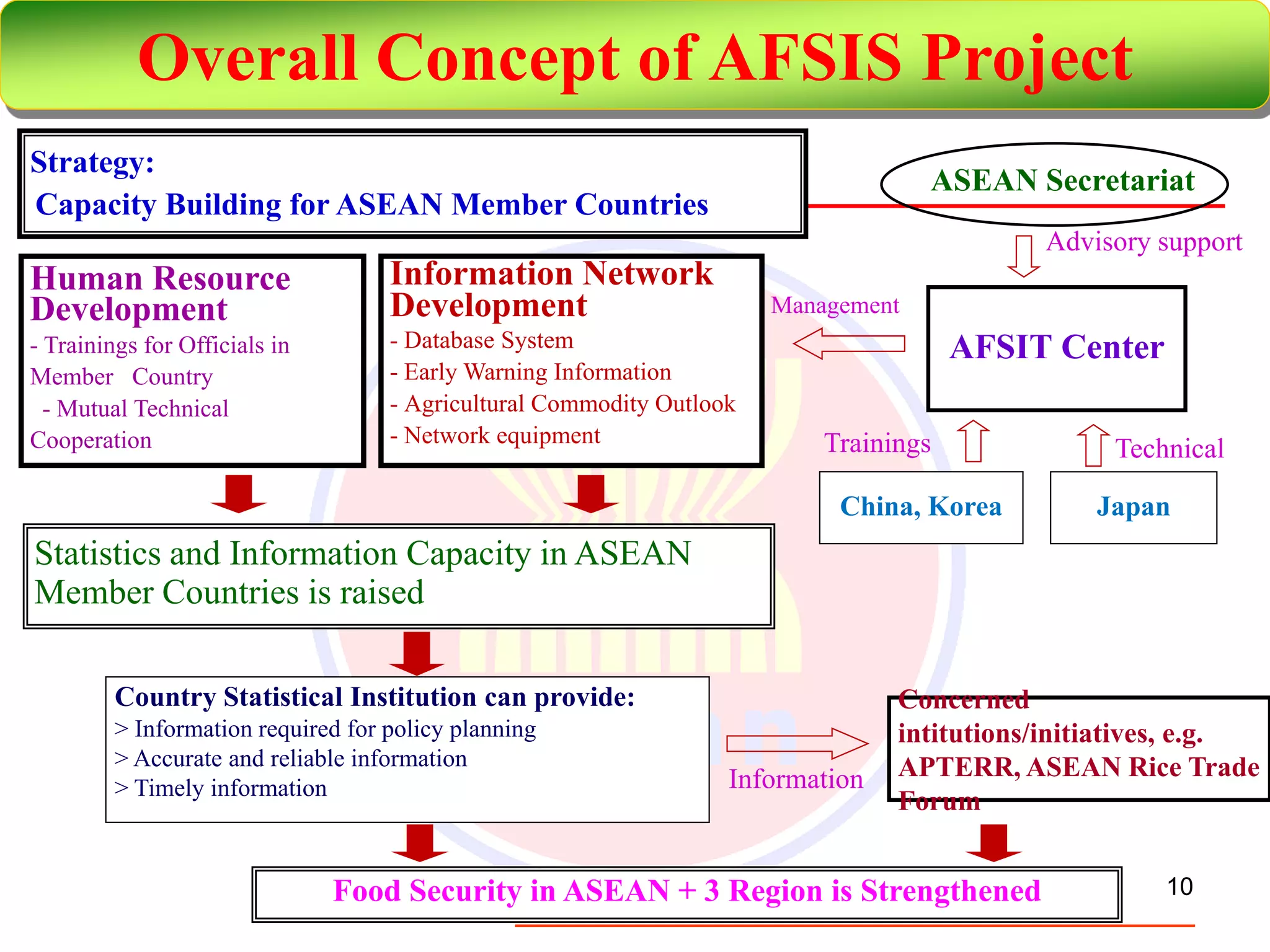 Overall Concept of AFSIS Project

Strategy:
Capacity Building for ASEAN Member Countries

ASEAN Secretariat

Advisory support

Human Resource Development
- Trainings for Officials in Member Country
- Mutual Technical Cooperation

Information Network Development
- Database System
- Early Warning Information
- Agricultural Commodity Outlook
- Network equipment

Management

AFSIT Center

Trainings

Technical

China, Korea

Japan

Statistics and Information Capacity in ASEAN Member Countries is raised

Country Statistical Institution can provide:
> Information required for policy planning
> Accurate and reliable information
> Timely information

Information

Concerned intitutions/initiatives, e.g. APTERR, ASEAN Rice Trade Forum

Food Security in ASEAN + 3 Region is Strengthened

10